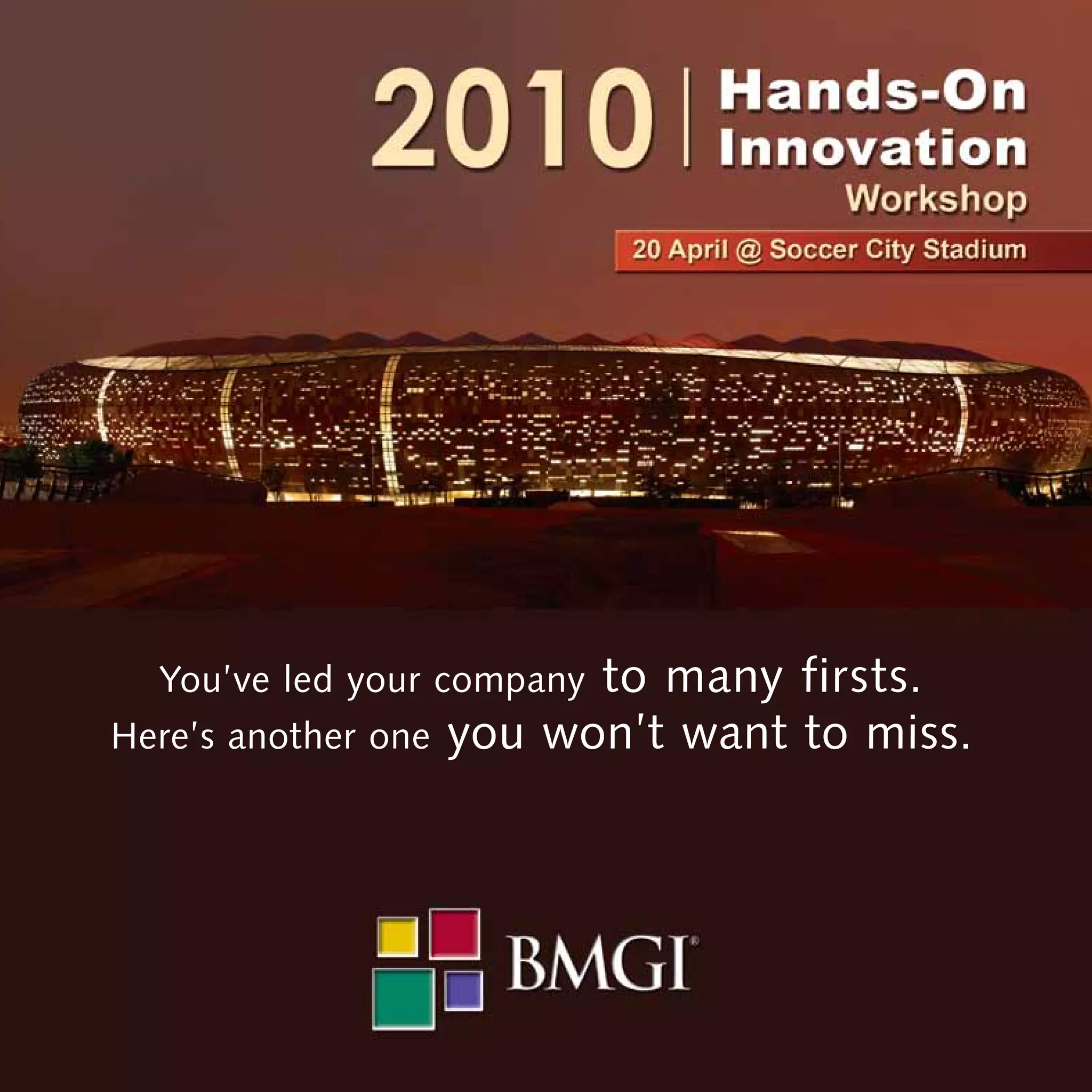 2010 | Hands-On Innovation Workshop

20 April @ Soccer City Stadium

You've led your company to many firsts.
Here's another one you won't want to miss.

BMGI®